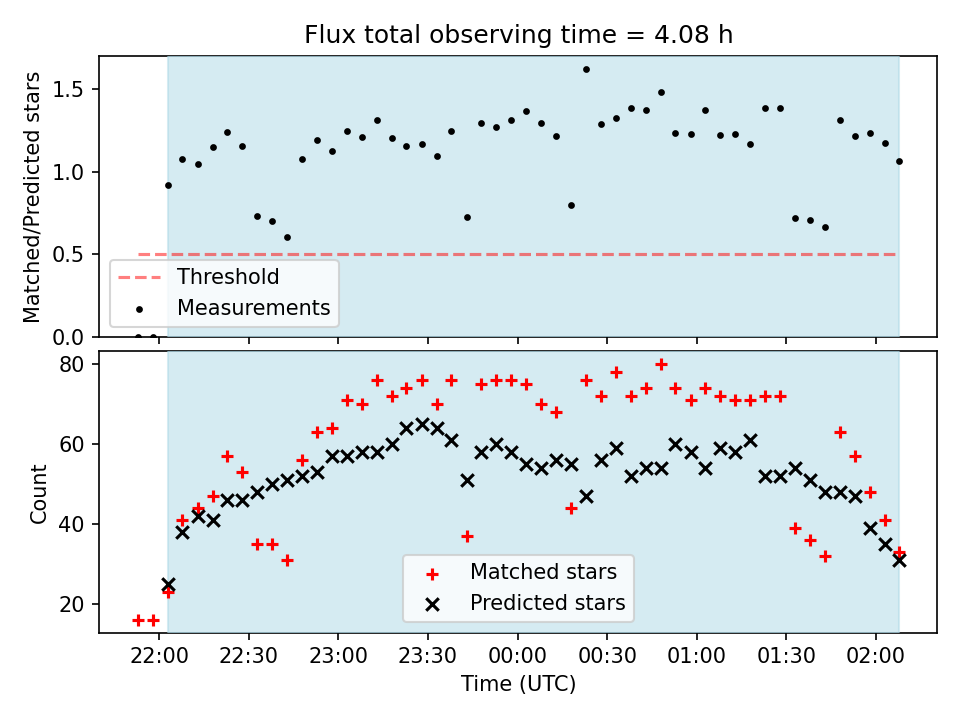 Flux total observing time = 4.08 h

Matched/Predicted stars

1.5
1.0
0.5
0.0

Threshold
Measurements

Count

80
60
40
20

Matched stars
Predicted stars

22:00
22:30
23:00
23:30
00:00
00:30
01:00
01:30
02:00

Time (UTC)